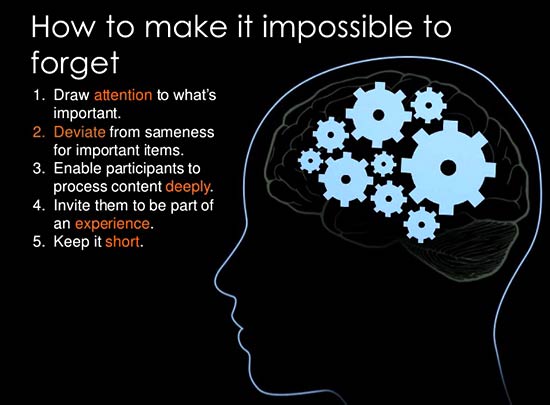 How to make it impossible to forget

1. Draw attention to what's important.
2. Deviate from sameness for important items.
3. Enable participants to process content deeply.
4. Invite them to be part of an experience.
5. Keep it short.